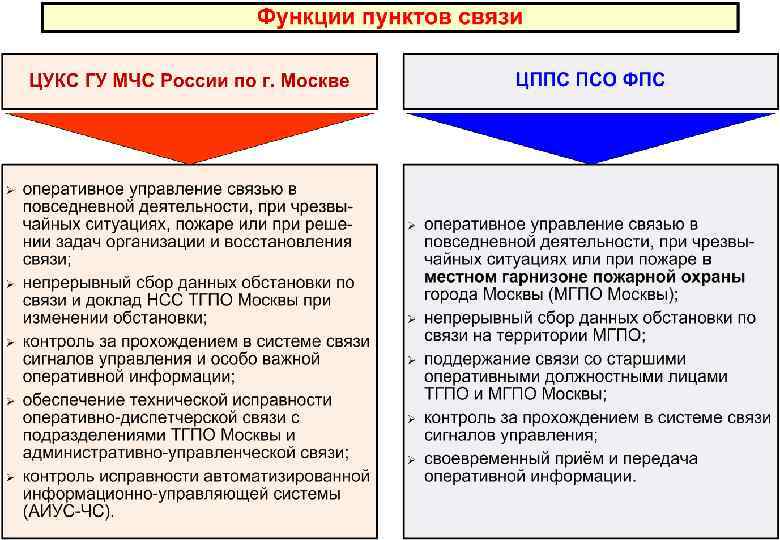 Функции пунктов связи

ЦУКС ГУ МЧС России по г. Москве

➢ оперативное управление связью в повседневной деятельности, при чрезвычайных ситуациях, пожаре или при решении задач организации и восстановления связи;
➢ непрерывный сбор данных обстановки по связи и доклад НСС ТГПО Москвы при изменении обстановки;
➢ контроль за прохождением в системе связи сигналов управления и особо важной оперативной информации;
➢ обеспечение технической исправности оперативно-диспетчерской связи с подразделениями ТГПО Москвы и административно-управленческой связи;
➢ контроль исправности автоматизированной информационно-управляющей системы (АИУС-ЧС).

ЦППС ПСО ФПС

➢ оперативное управление связью в повседневной деятельности, при чрезвычайных ситуациях или при пожаре в местном гарнизоне пожарной охраны города Москвы (МГПО Москвы);
➢ непрерывный сбор данных обстановки по связи на территории МГПО;
➢ поддержание связи со старшими оперативными должностными лицами ТГПО и МГПО Москвы;
➢ контроль за прохождением в системе связи сигналов управления;
➢ своевременный приём и передача оперативной информации.